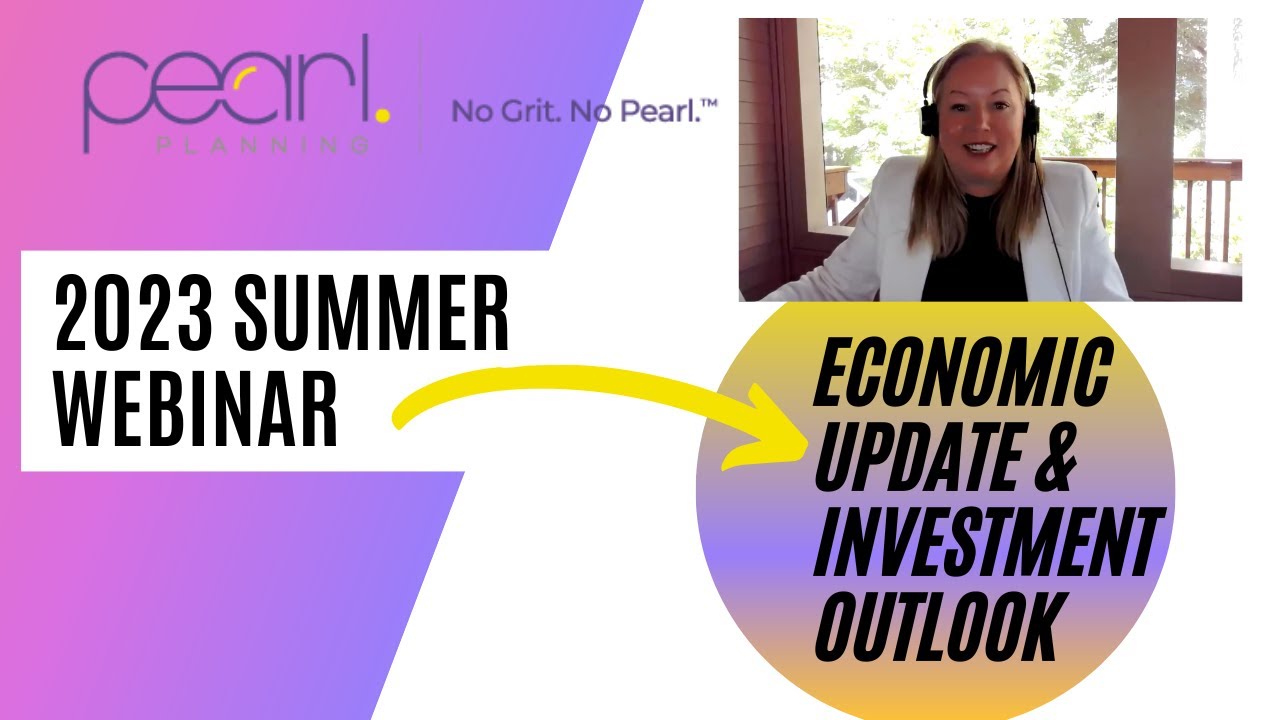 pearl.
PLANNING

No Grit. No Pearl.™

2023 SUMMER WEBINAR

ECONOMIC UPDATE & INVESTMENT OUTLOOK